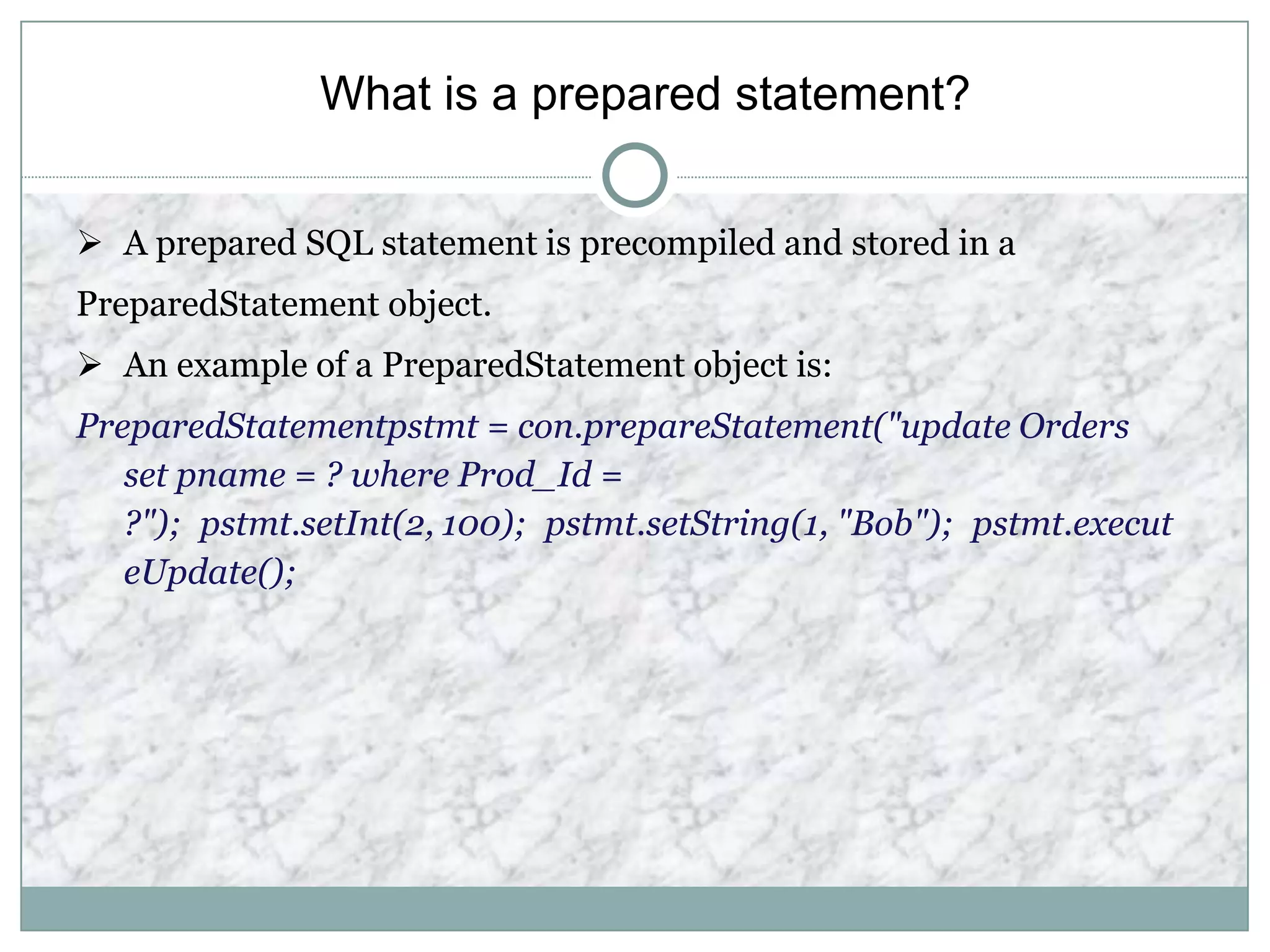 What is a prepared statement?

➢ A prepared SQL statement is precompiled and stored in a PreparedStatement object.

➢ An example of a PreparedStatement object is:

PreparedStatementpstmt = con.prepareStatement("update Orders set pname = ? where Prod_Id = ?"); pstmt.setInt(2, 100); pstmt.setString(1, "Bob"); pstmt.executeUpdate();